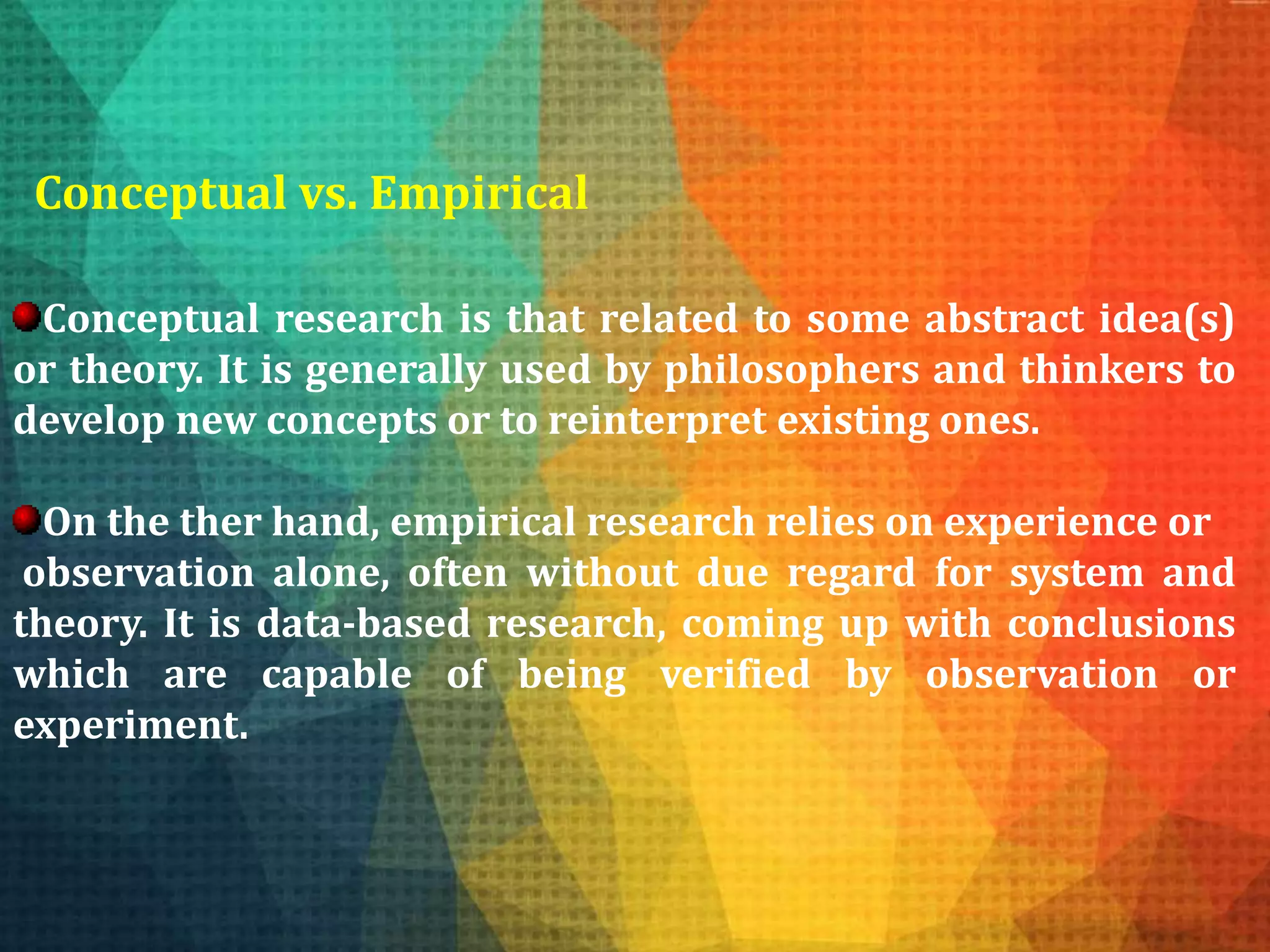 Conceptual vs. Empirical

Conceptual research is that related to some abstract idea(s) or theory. It is generally used by philosophers and thinkers to develop new concepts or to reinterpret existing ones.

On the ther hand, empirical research relies on experience or observation alone, often without due regard for system and theory. It is data-based research, coming up with conclusions which are capable of being verified by observation or experiment.